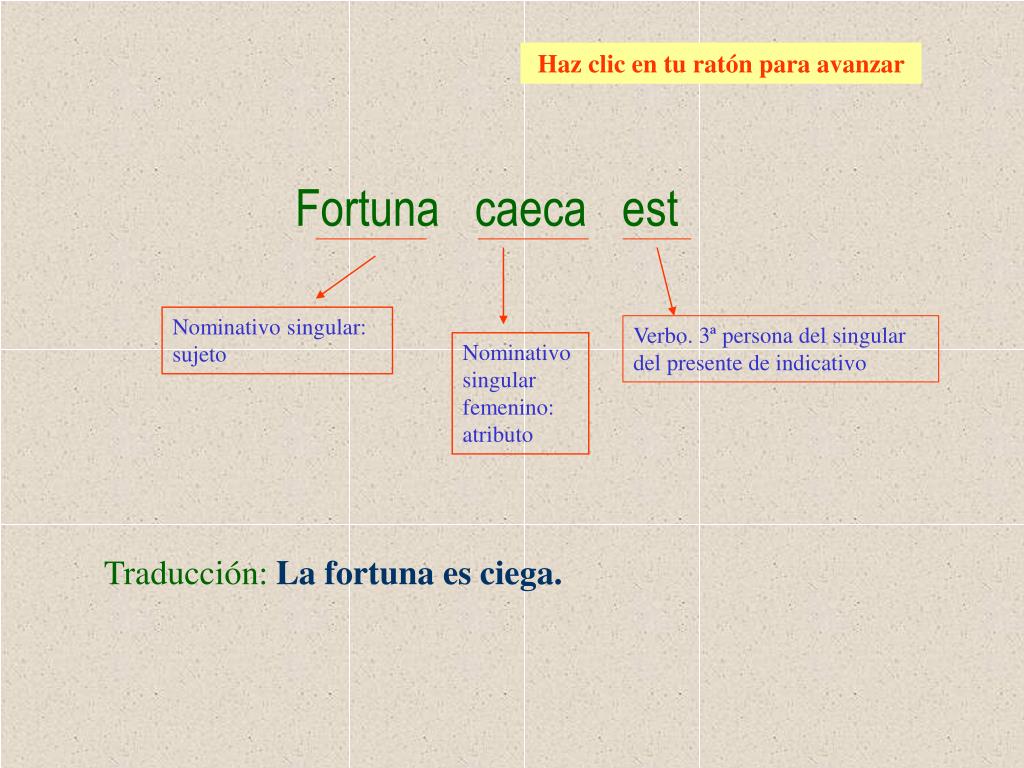 Haz clic en tu ratón para avanzar

Fortuna caeca est

Nominativo singular: sujeto

Nominativo singular femenino: atributo

Verbo. 3ª persona del singular del presente de indicativo

Traducción: La fortuna es ciega.